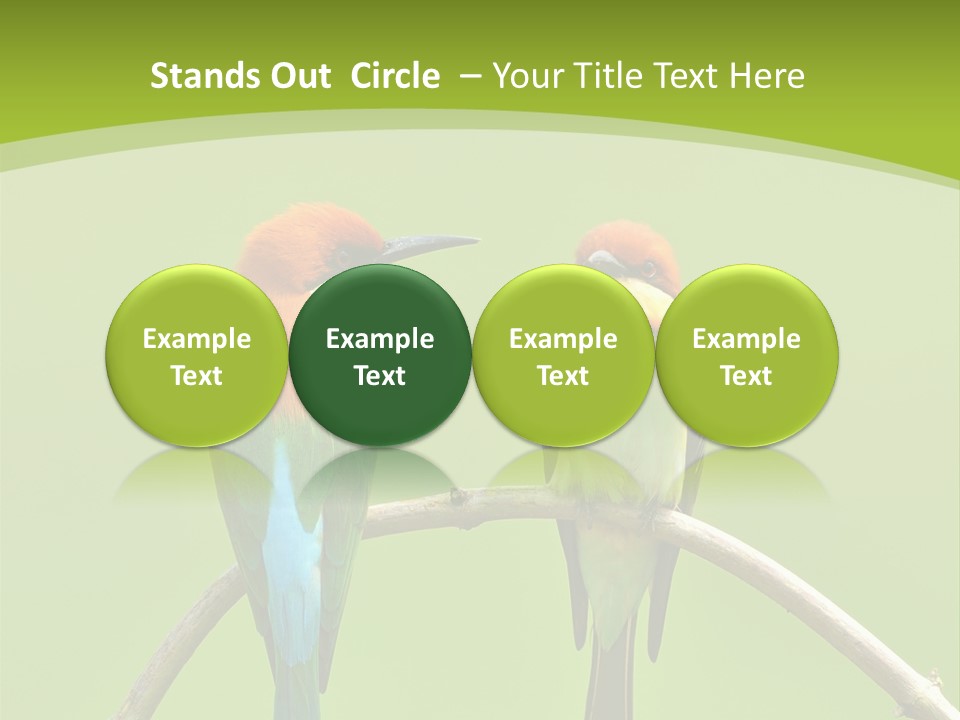 Stands Out Circle – Your Title Text Here

Example Text

Example Text

Example Text

Example Text